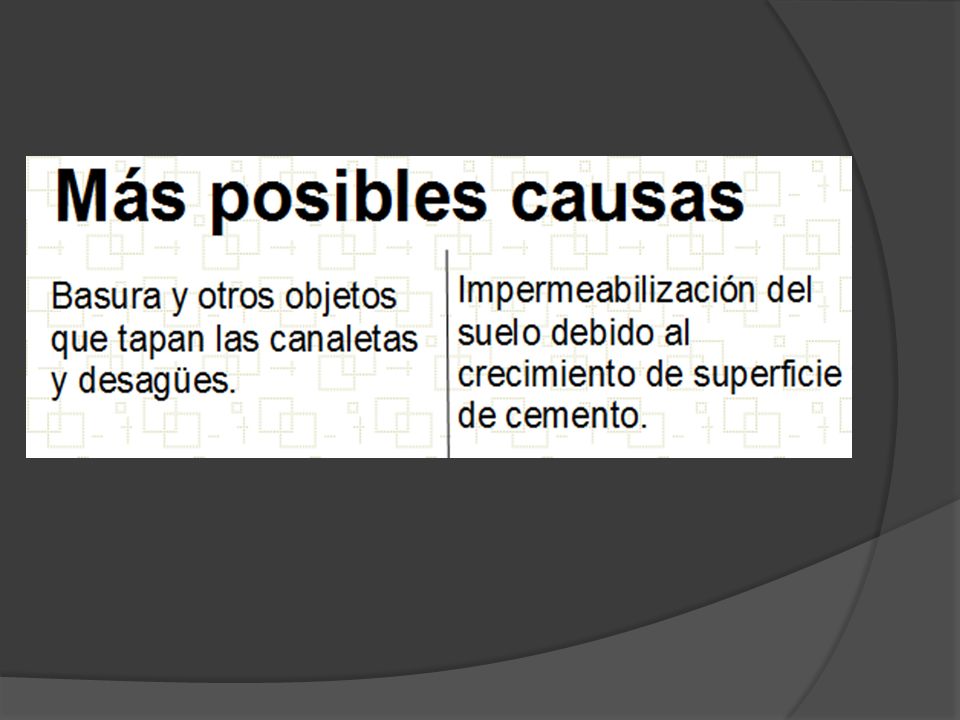 Más posibles causas

Basura y otros objetos que tapan las canaletas y desagües.

Impermeabilización del suelo debido al crecimiento de superficie de cemento.